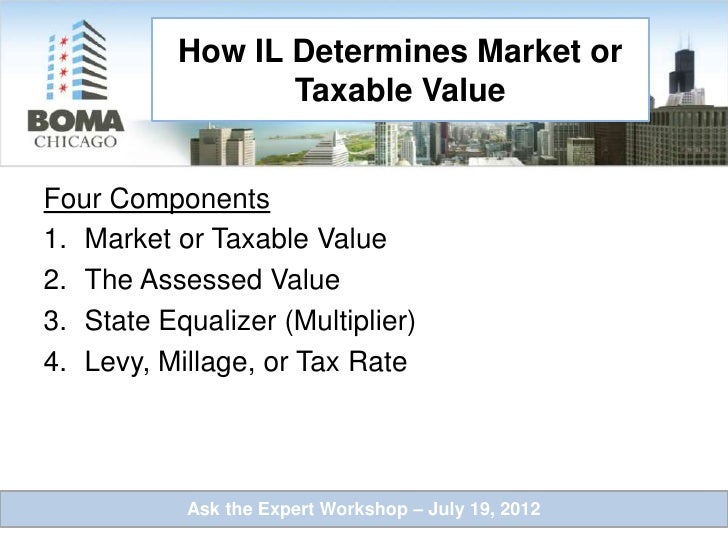 BOMA
CHICAGO

How IL Determines Market or Taxable Value

Four Components
1. Market or Taxable Value
2. The Assessed Value
3. State Equalizer (Multiplier)
4. Levy, Millage, or Tax Rate

Ask the Expert Workshop – July 19, 2012